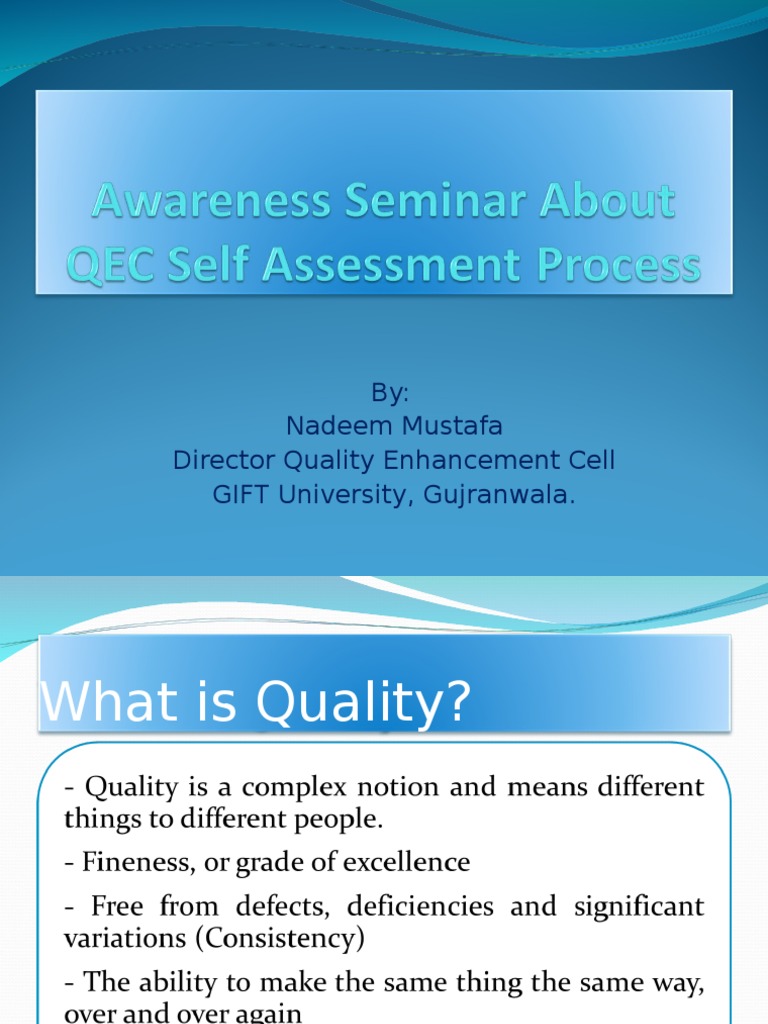 Awareness Seminar About QEC Self Assessment Process

By:
Nadeem Mustafa
Director Quality Enhancement Cell
GIFT University, Gujranwala.

What is Quality?

- Quality is a complex notion and means different things to different people.

- Fineness, or grade of excellence

- Free from defects, deficiencies and significant variations (Consistency)

- The ability to make the same thing the same way, over and over again